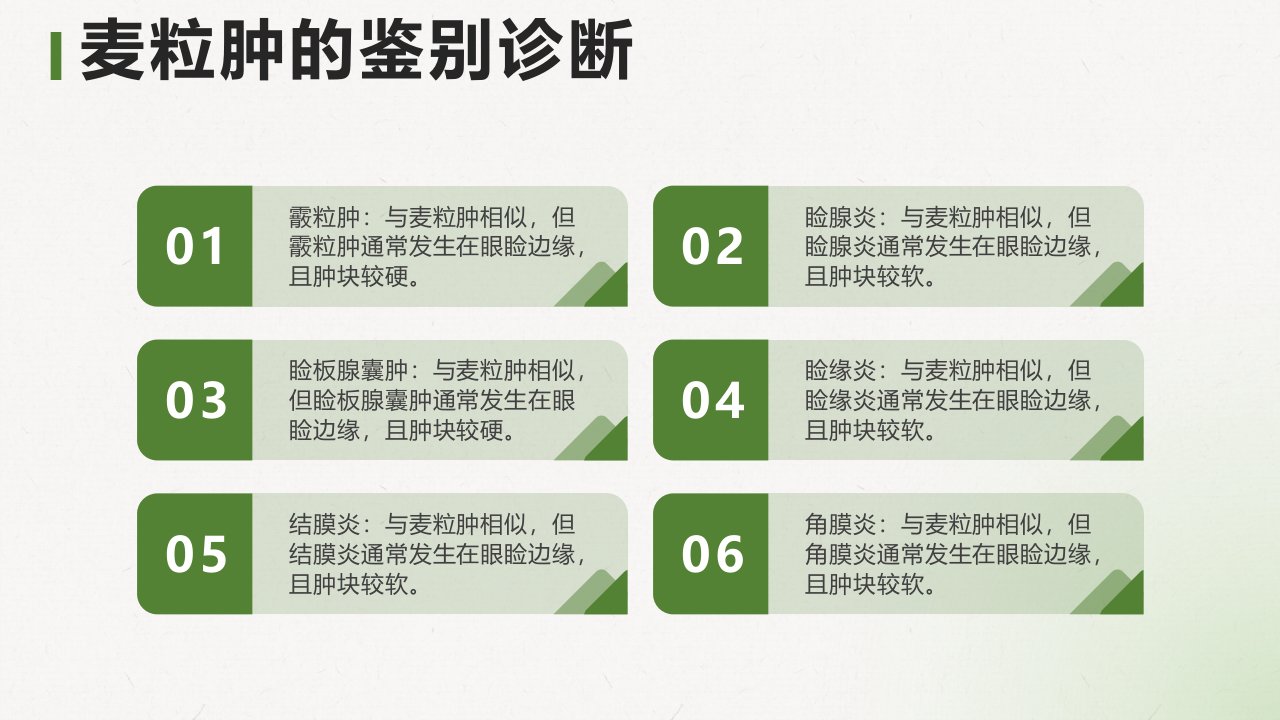 麦粒肿的鉴别诊断

01
霰粒肿：与麦粒肿相似，但霰粒肿通常发生在眼睑边缘，且肿块较硬。

02
睑腺炎：与麦粒肿相似，但睑腺炎通常发生在眼睑边缘，且肿块较软。

03
睑板腺囊肿：与麦粒肿相似，但睑板腺囊肿通常发生在眼睑边缘，且肿块较硬。

04
睑缘炎：与麦粒肿相似，但睑缘炎通常发生在眼睑边缘，且肿块较软。

05
结膜炎：与麦粒肿相似，但结膜炎通常发生在眼睑边缘，且肿块较软。

06
角膜炎：与麦粒肿相似，但角膜炎通常发生在眼睑边缘，且肿块较软。